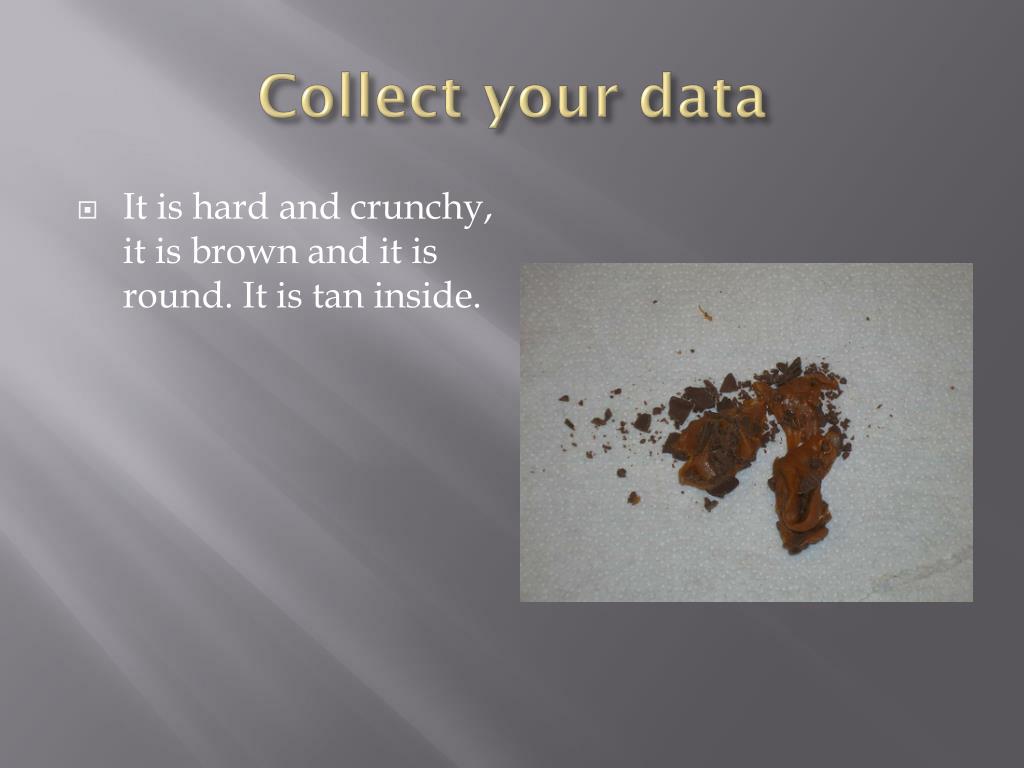 Collect your data

It is hard and crunchy, it is brown and it is round. It is tan inside.